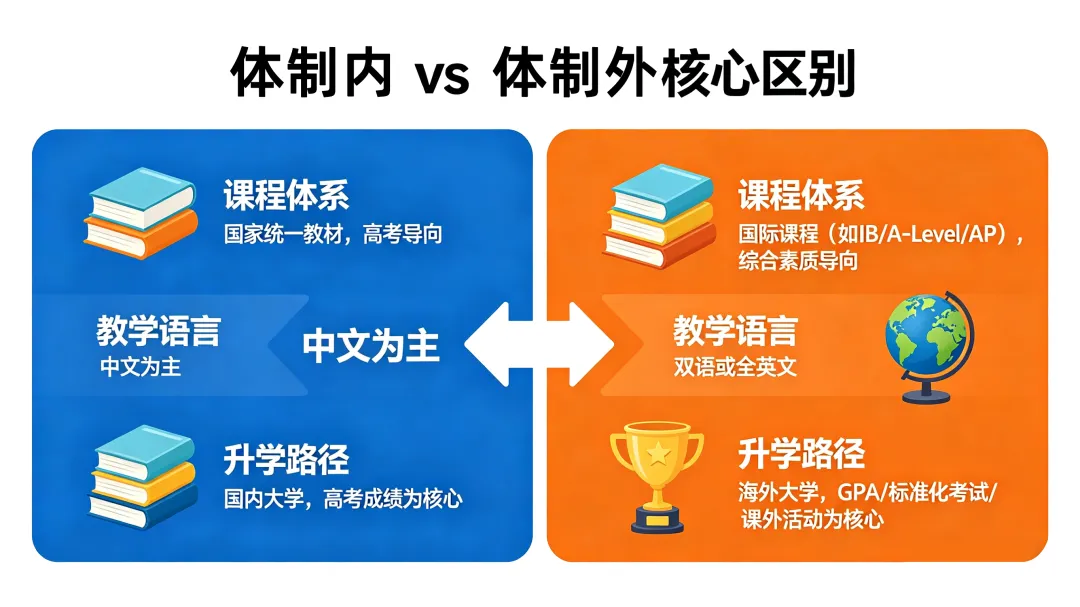 体制内 vs 体制外核心区别

课程体系
国家统一教材，高考导向

教学语言
中文为主

中文为主

升学路径
国内大学，高考成绩为核心

课程体系
国际课程（如IB/A-Level/AP），综合素质导向

教学语言
双语或全英文

升学路径
海外大学，GPA/标准化考试/课外活动为核心